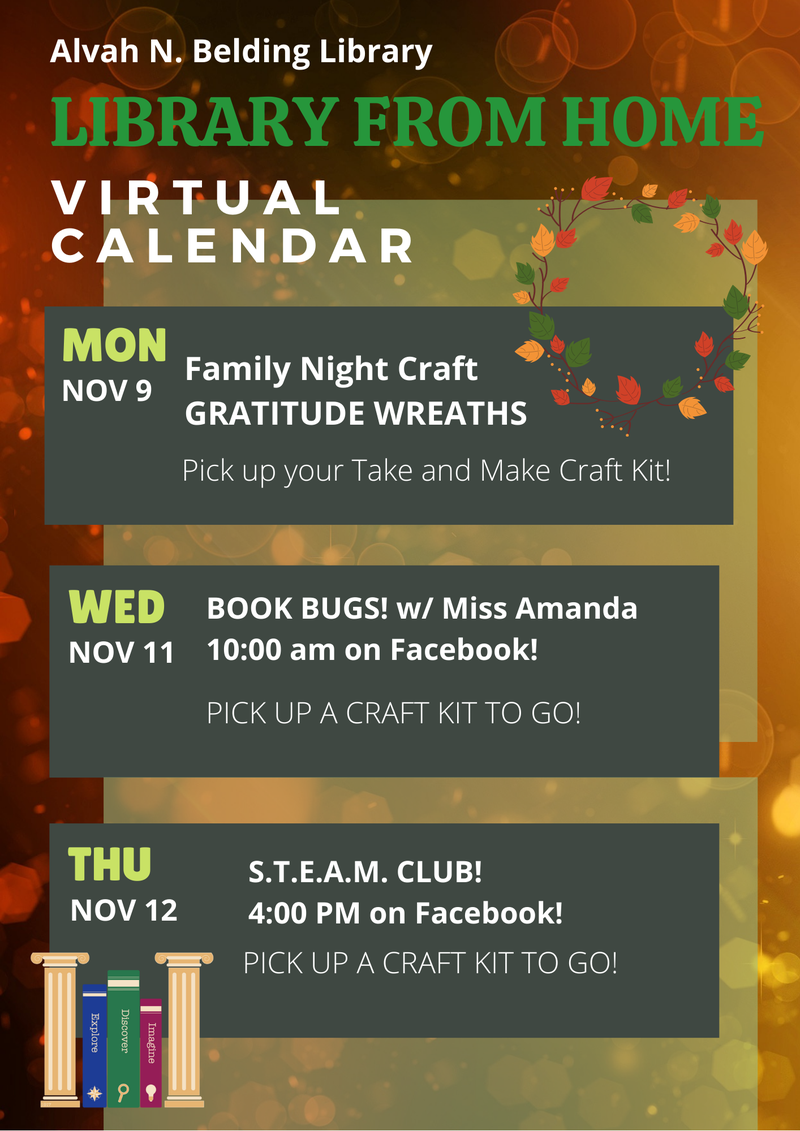 Alvah N. Belding Library

LIBRARY FROM HOME

VIRTUAL CALENDAR

MON
NOV 9

Family Night Craft
GRATITUDE WREATHS

Pick up your Take and Make Craft Kit!

WED
NOV 11

BOOK BUGS! w/ Miss Amanda
10:00 am on Facebook!

PICK UP A CRAFT KIT TO GO!

THU
NOV 12

S.T.E.A.M. CLUB!
4:00 PM on Facebook!

PICK UP A CRAFT KIT TO GO!

Explore
Discover
Imagine